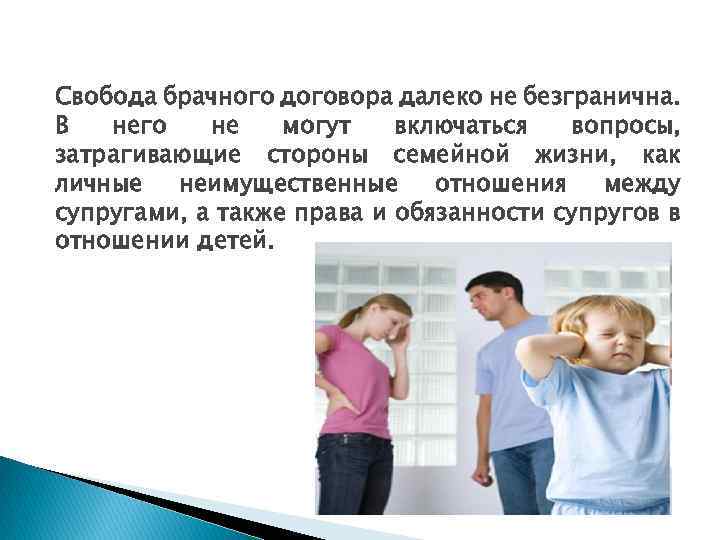 Свобода брачного договора далеко не безгранична. В него не могут включаться вопросы, затрагивающие стороны семейной жизни, как личные неимущественные отношения между супругами, а также права и обязанности супругов в отношении детей.